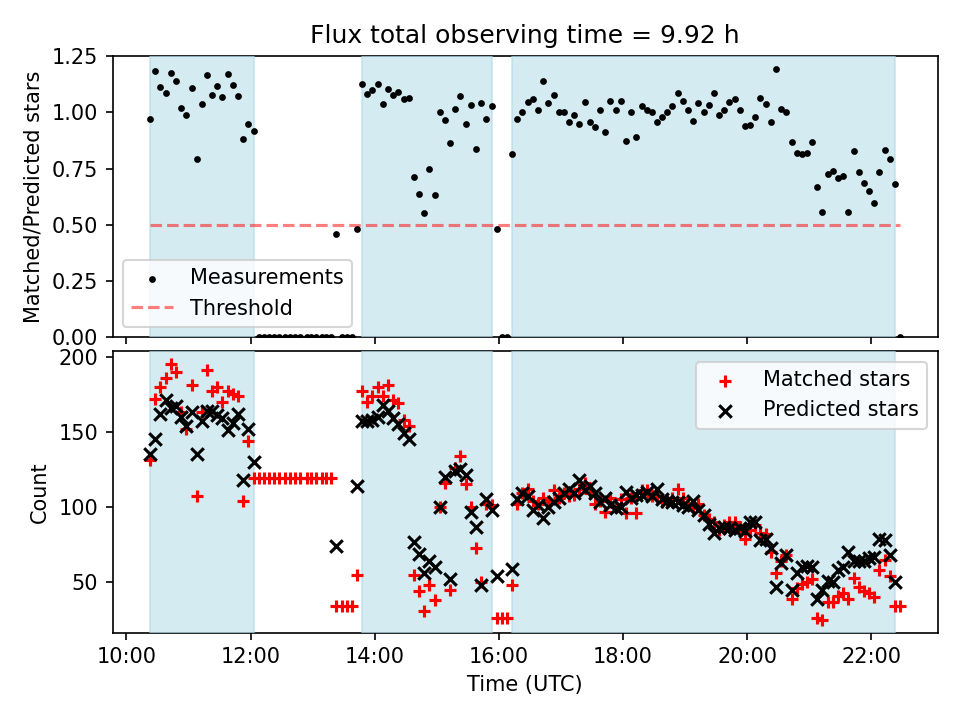 Flux total observing time = 9.92 h

Matched/Predicted stars

1.25
1.00
0.75
0.50
0.25
0.00

Measurements
Threshold

Count

200
150
100
50

Matched stars
Predicted stars

10:00
12:00
14:00
16:00
18:00
20:00
22:00

Time (UTC)